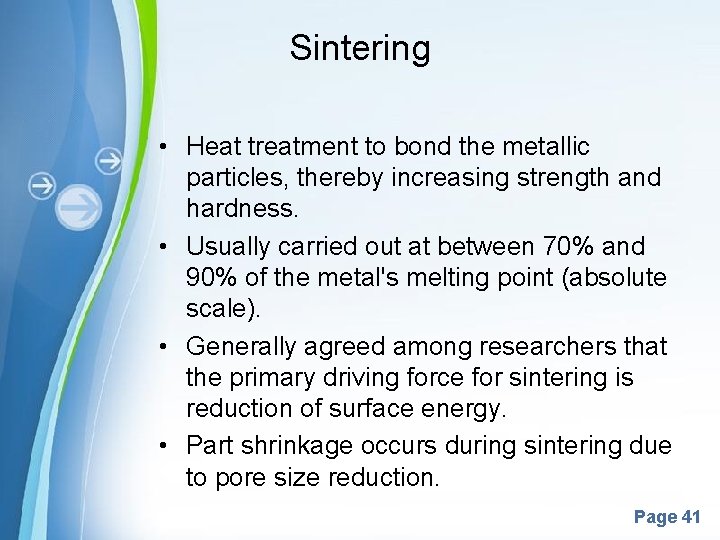 Sintering

• Heat treatment to bond the metallic particles, thereby increasing strength and hardness.
• Usually carried out at between 70% and 90% of the metal's melting point (absolute scale).
• Generally agreed among researchers that the primary driving force for sintering is reduction of surface energy.
• Part shrinkage occurs during sintering due to pore size reduction.

Page 41